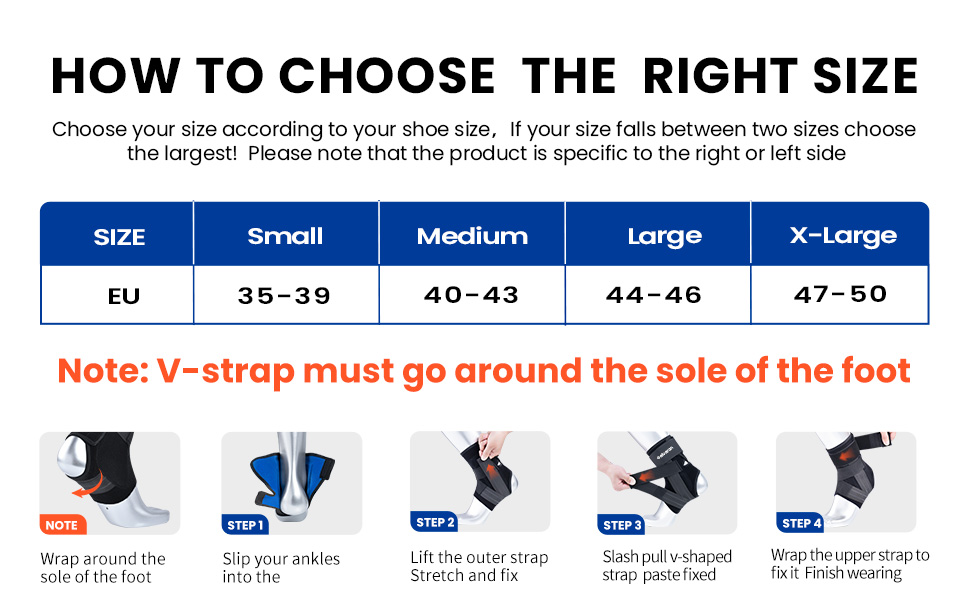 HOW TO CHOOSE THE RIGHT SIZE

Choose your size according to your shoe size, If your size falls between two sizes choose the largest! Please note that the product is specific to the right or left side

| SIZE | Small | Medium | Large | X-Large |
|---|---|---|---|---|
| EU | 35-39 | 40-43 | 44-46 | 47-50 |

Note: V-strap must go around the sole of the foot

NOTE
Wrap around the sole of the foot

STEP 1
Slip your ankles into the

STEP 2
Lift the outer strap Stretch and fix

STEP 3
Slash pull v-shaped strap paste fixed

STEP 4
Wrap the upper strap to fix it Finish wearing